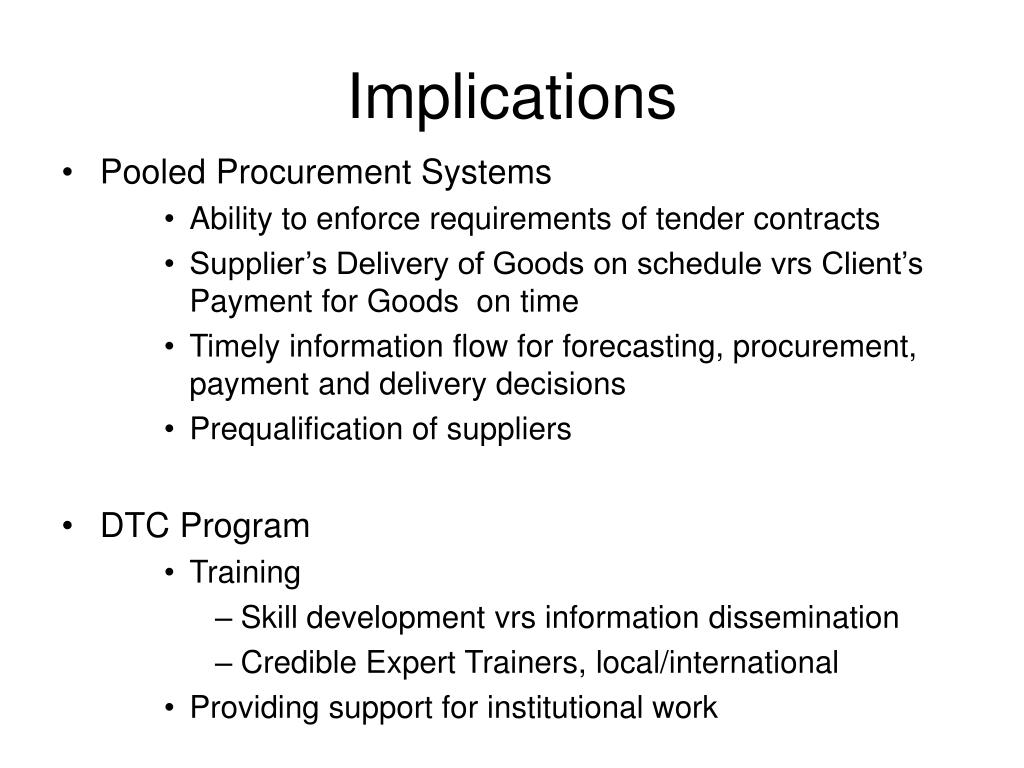 Implications

• Pooled Procurement Systems
  • Ability to enforce requirements of tender contracts
  • Supplier’s Delivery of Goods on schedule vrs Client’s Payment for Goods on time
  • Timely information flow for forecasting, procurement, payment and delivery decisions
  • Prequalification of suppliers

• DTC Program
  • Training
    – Skill development vrs information dissemination
    – Credible Expert Trainers, local/international
  • Providing support for institutional work